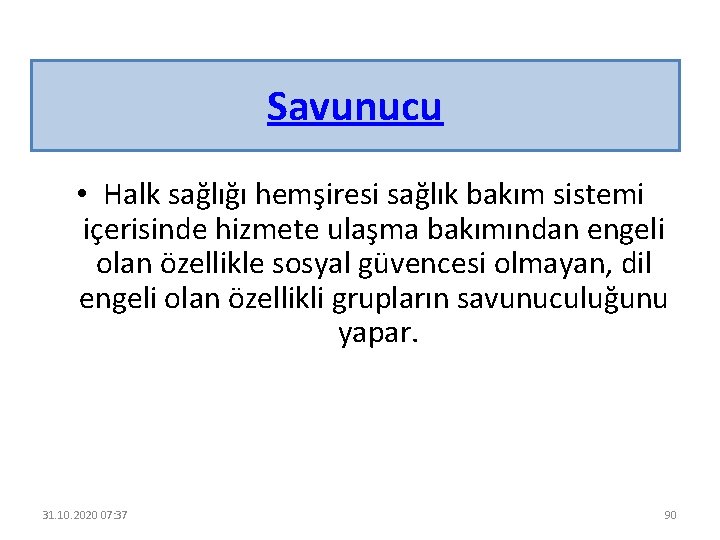 Savunucu

• Halk sağlığı hemşiresi sağlık bakım sistemi içerisinde hizmete ulaşma bakımından engeli olan özellikle sosyal güvencesi olmayan, dil engeli olan özellikli grupların savunuculuğunu yapar.

31.10.2020 07:37

90